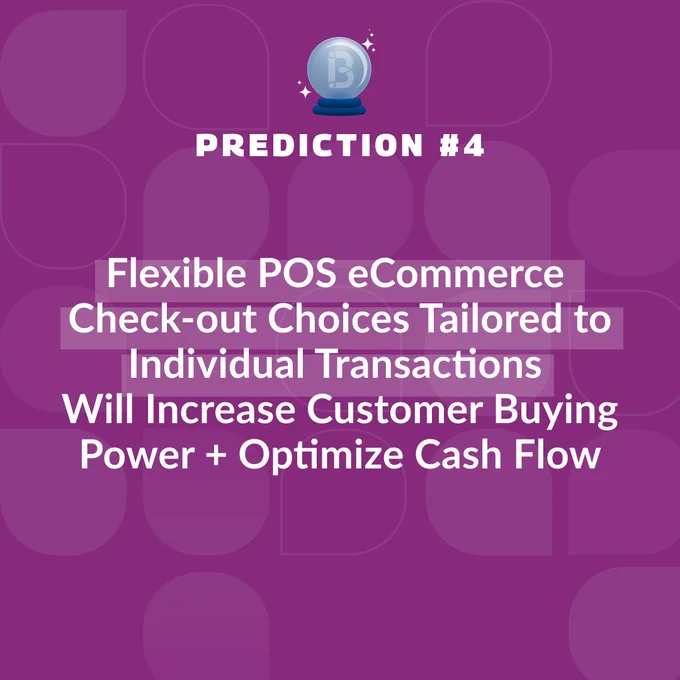 PREDICTION #4

Flexible POS eCommerce Check-out Choices Tailored to Individual Transactions Will Increase Customer Buying Power + Optimize Cash Flow